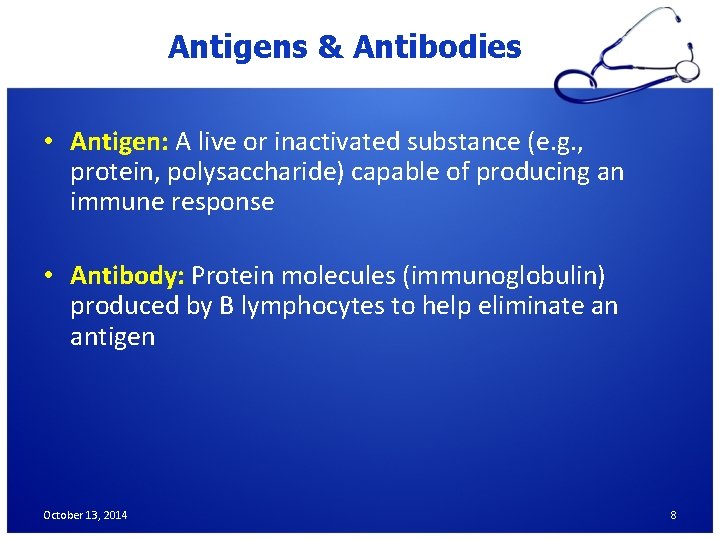 Antigens & Antibodies

• Antigen: A live or inactivated substance (e.g., protein, polysaccharide) capable of producing an immune response

• Antibody: Protein molecules (immunoglobulin) produced by B lymphocytes to help eliminate an antigen

October 13, 2014

8